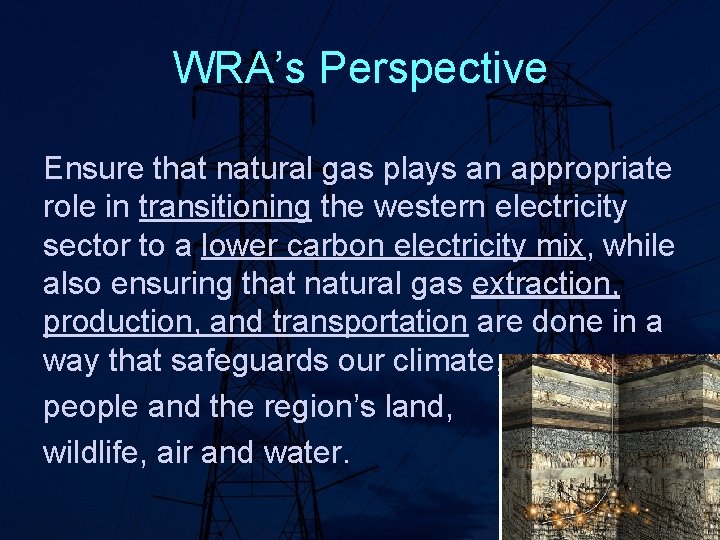 WRA's Perspective

Ensure that natural gas plays an appropriate role in transitioning the western electricity sector to a lower carbon electricity mix, while also ensuring that natural gas extraction, production, and transportation are done in a way that safeguards our climate, people and the region's land, wildlife, air and water.